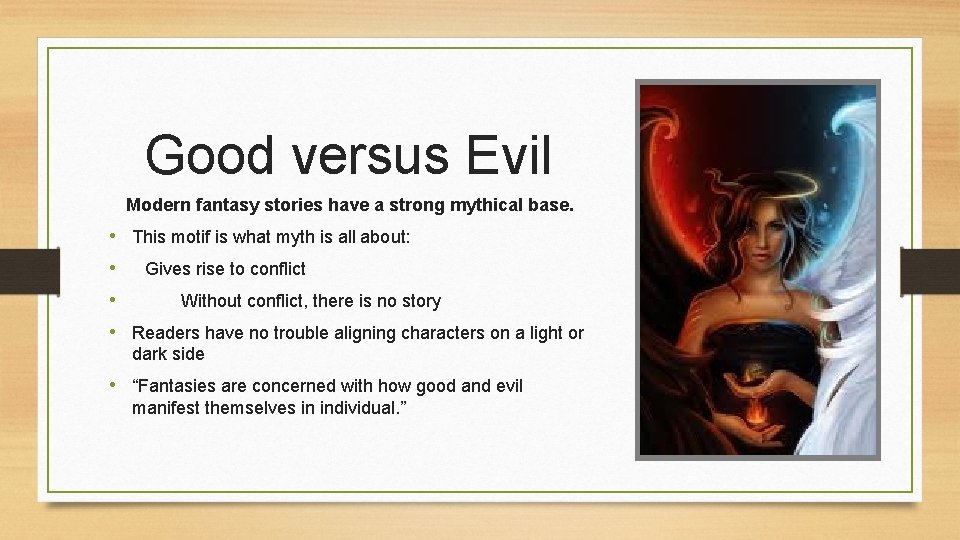 Good versus Evil

Modern fantasy stories have a strong mythical base.

• This motif is what myth is all about:
• Gives rise to conflict
• Without conflict, there is no story
• Readers have no trouble aligning characters on a light or dark side
• "Fantasies are concerned with how good and evil manifest themselves in individual."